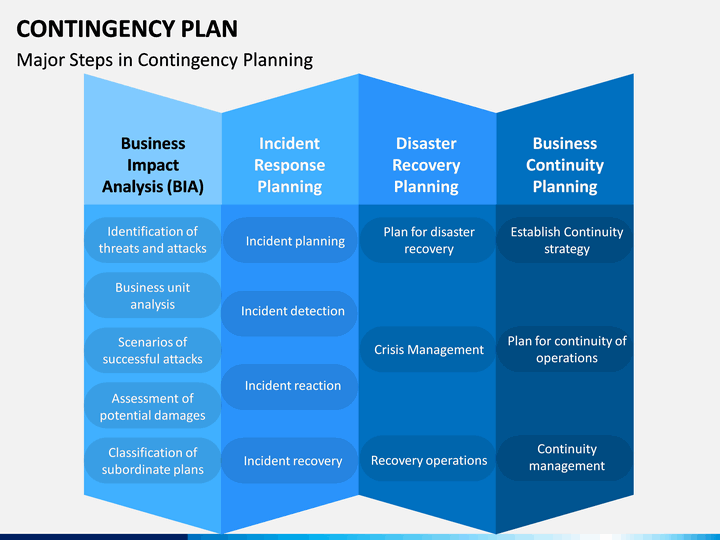 CONTINGENCY PLAN

Major Steps in Contingency Planning

Business Impact Analysis (BIA)

Identification of threats and attacks

Business unit analysis

Scenarios of successful attacks

Assessment of potential damages

Classification of subordinate plans

Incident Response Planning

Incident planning

Incident detection

Incident reaction

Incident recovery

Disaster Recovery Planning

Plan for disaster recovery

Crisis Management

Recovery operations

Business Continuity Planning

Establish Continuity strategy

Plan for continuity of operations

Continuity management